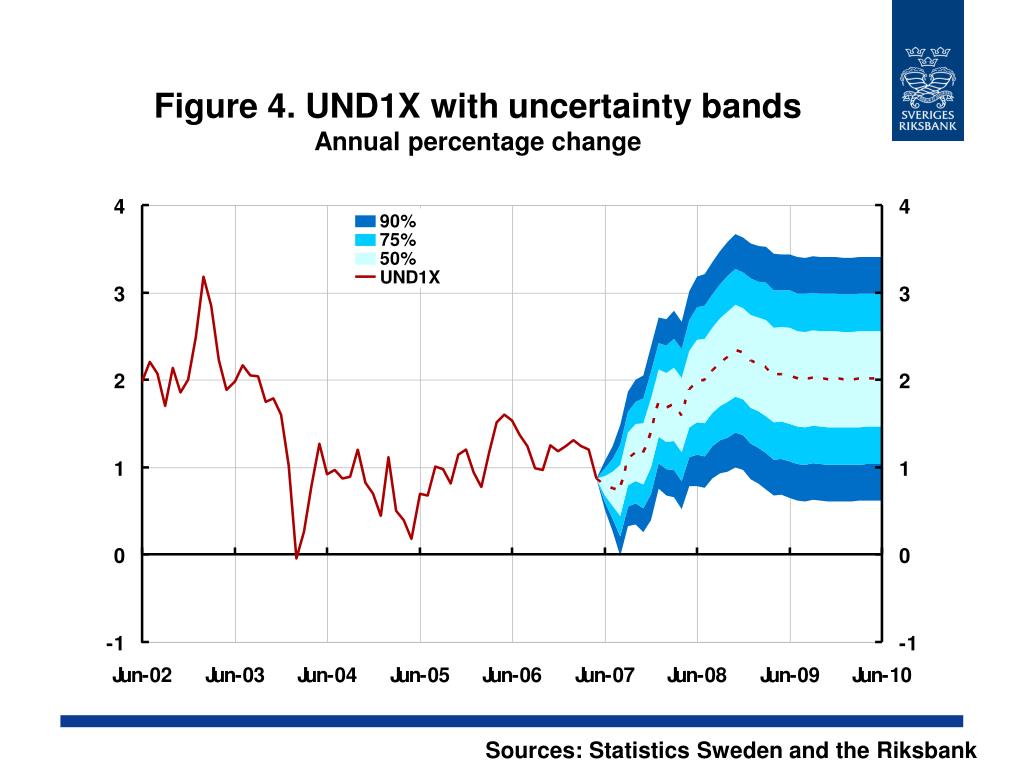 SVERIGES RIKSBANK

Figure 4. UND1X with uncertainty bands
Annual percentage change

90%
75%
50%
UND1X

4
3
2
1
0
-1

4
3
2
1
0
-1

Jun-02 Jun-03 Jun-04 Jun-05 Jun-06 Jun-07 Jun-08 Jun-09 Jun-10

Sources: Statistics Sweden and the Riksbank